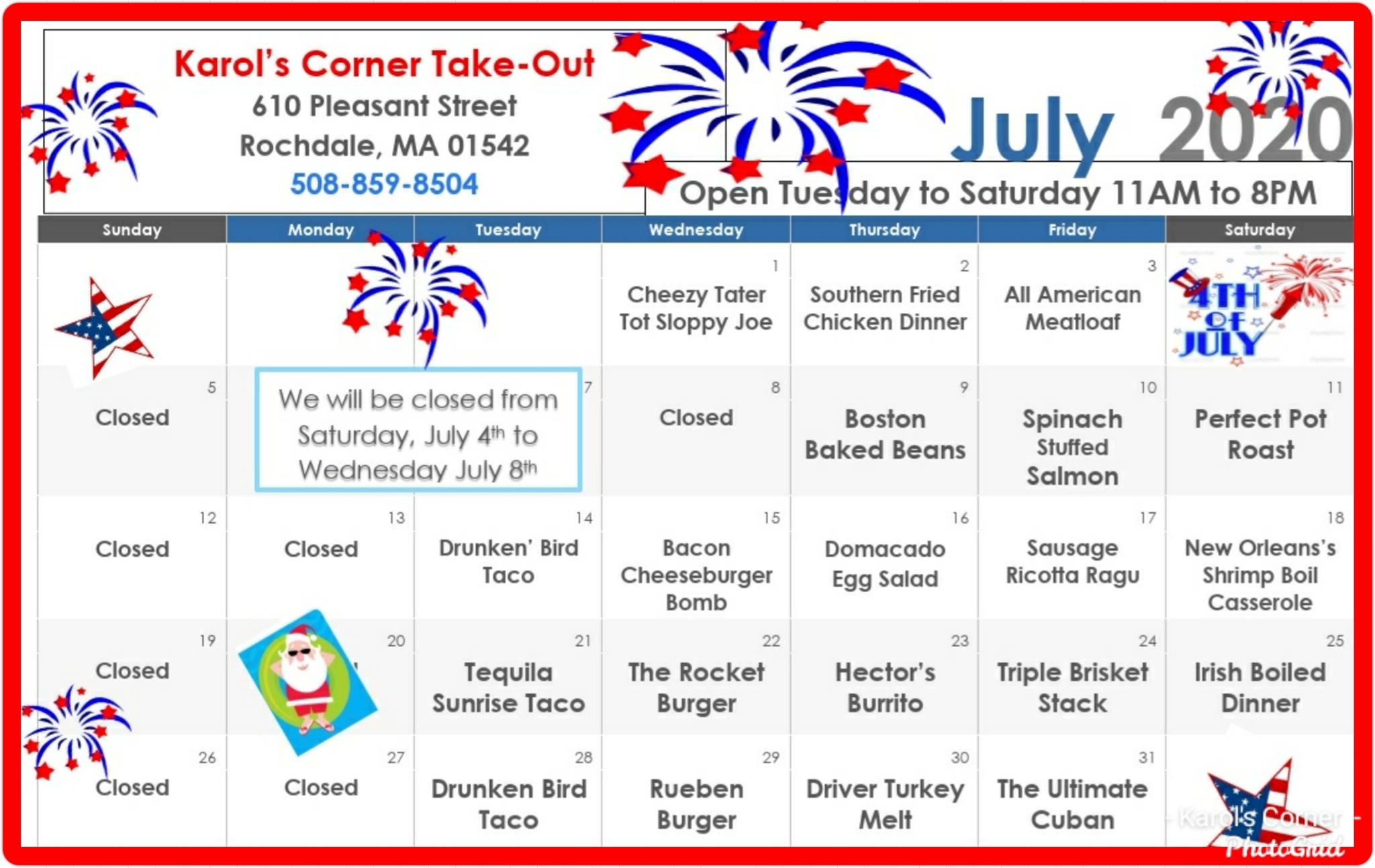 Karol's Corner Take-Out
610 Pleasant Street
Rochdale, MA 01542
508-859-8504

July 2020

Open Tuesday to Saturday 11AM to 8PM

| Sunday | Monday | Tuesday | Wednesday | Thursday | Friday | Saturday |
|---|---|---|---|---|---|---|
| | | | 1 Cheezy Tater Tot Sloppy Joe | 2 Southern Fried Chicken Dinner | 3 All American Meatloaf | 4TH OF JULY |
| 5 Closed | We will be closed from Saturday, July 4th to Wednesday July 8th | 7 | 8 Closed | 9 Boston Baked Beans | 10 Spinach Stuffed Salmon | 11 Perfect Pot Roast |
| 12 Closed | 13 Closed | 14 Drunken' Bird Taco | 15 Bacon Cheeseburger Bomb | 16 Domacado Egg Salad | 17 Sausage Ricotta Ragu | 18 New Orleans's Shrimp Boil Casserole |
| 19 Closed | 20 | 21 Tequila Sunrise Taco | 22 The Rocket Burger | 23 Hector's Burrito | 24 Triple Brisket Stack | 25 Irish Boiled Dinner |
| 26 Closed | 27 Closed | 28 Drunken Bird Taco | 29 Rueben Burger | 30 Driver Turkey Melt | 31 The Ultimate Cuban | |

- Karol's Corner -
PhotoGrid